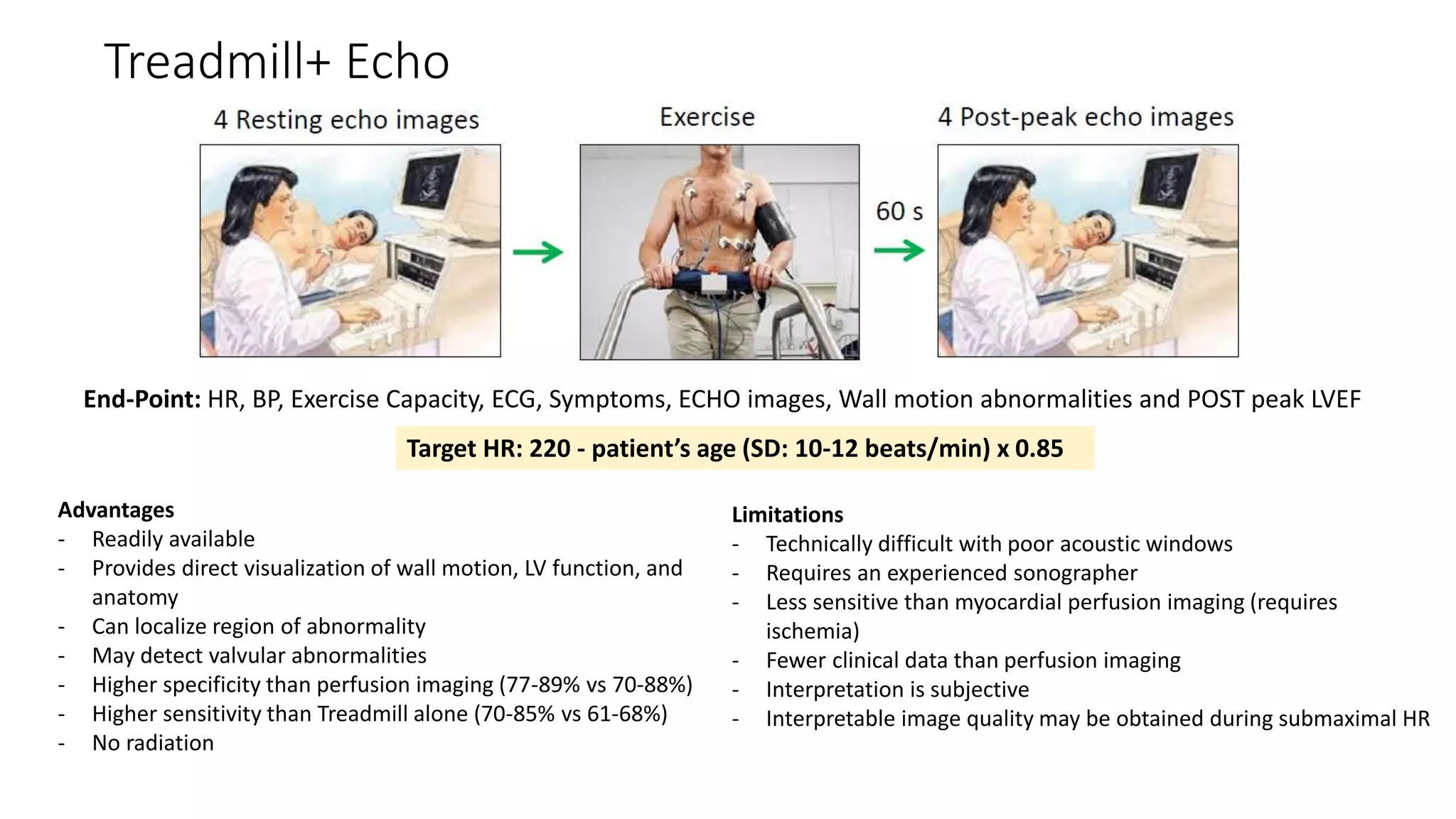 Treadmill+ Echo

4 Resting echo images

Exercise

60 s

4 Post-peak echo images

**End-Point:** HR, BP, Exercise Capacity, ECG, Symptoms, ECHO images, Wall motion abnormalities and POST peak LVEF

**Target HR: 220 - patient's age (SD: 10-12 beats/min) x 0.85**

**Advantages**
- Readily available
- Provides direct visualization of wall motion, LV function, and anatomy
- Can localize region of abnormality
- May detect valvular abnormalities
- Higher specificity than perfusion imaging (77-89% vs 70-88%)
- Higher sensitivity than Treadmill alone (70-85% vs 61-68%)
- No radiation

**Limitations**
- Technically difficult with poor acoustic windows
- Requires an experienced sonographer
- Less sensitive than myocardial perfusion imaging (requires ischemia)
- Fewer clinical data than perfusion imaging
- Interpretation is subjective
- Interpretable image quality may be obtained during submaximal HR